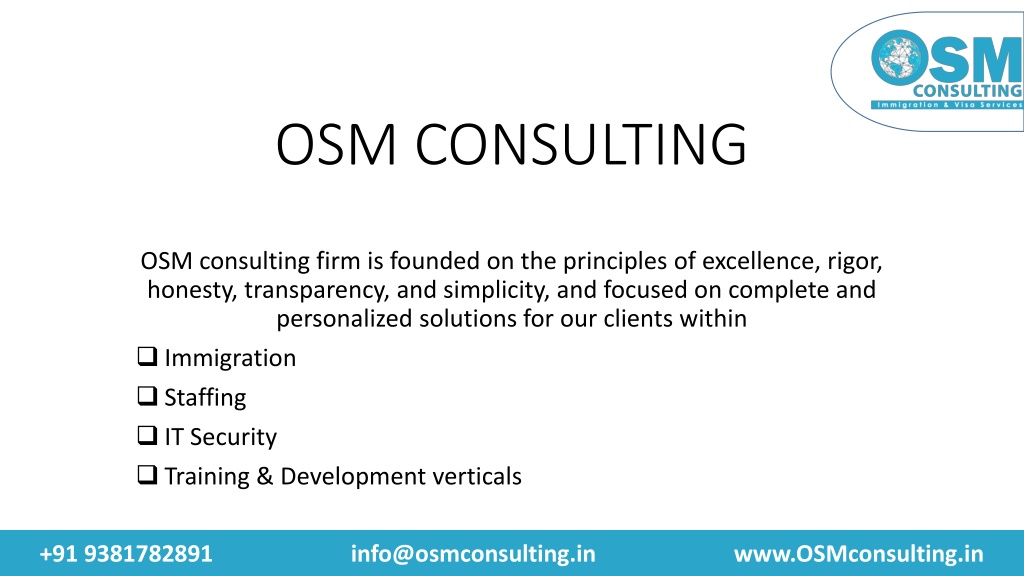 OSM CONSULTING
Immigration & Visa Services

OSM CONSULTING

OSM consulting firm is founded on the principles of excellence, rigor, honesty, transparency, and simplicity, and focused on complete and personalized solutions for our clients within

❑ Immigration
❑ Staffing
❑ IT Security
❑ Training & Development verticals

+91 9381782891 info@osmconsulting.in www.OSMconsulting.in